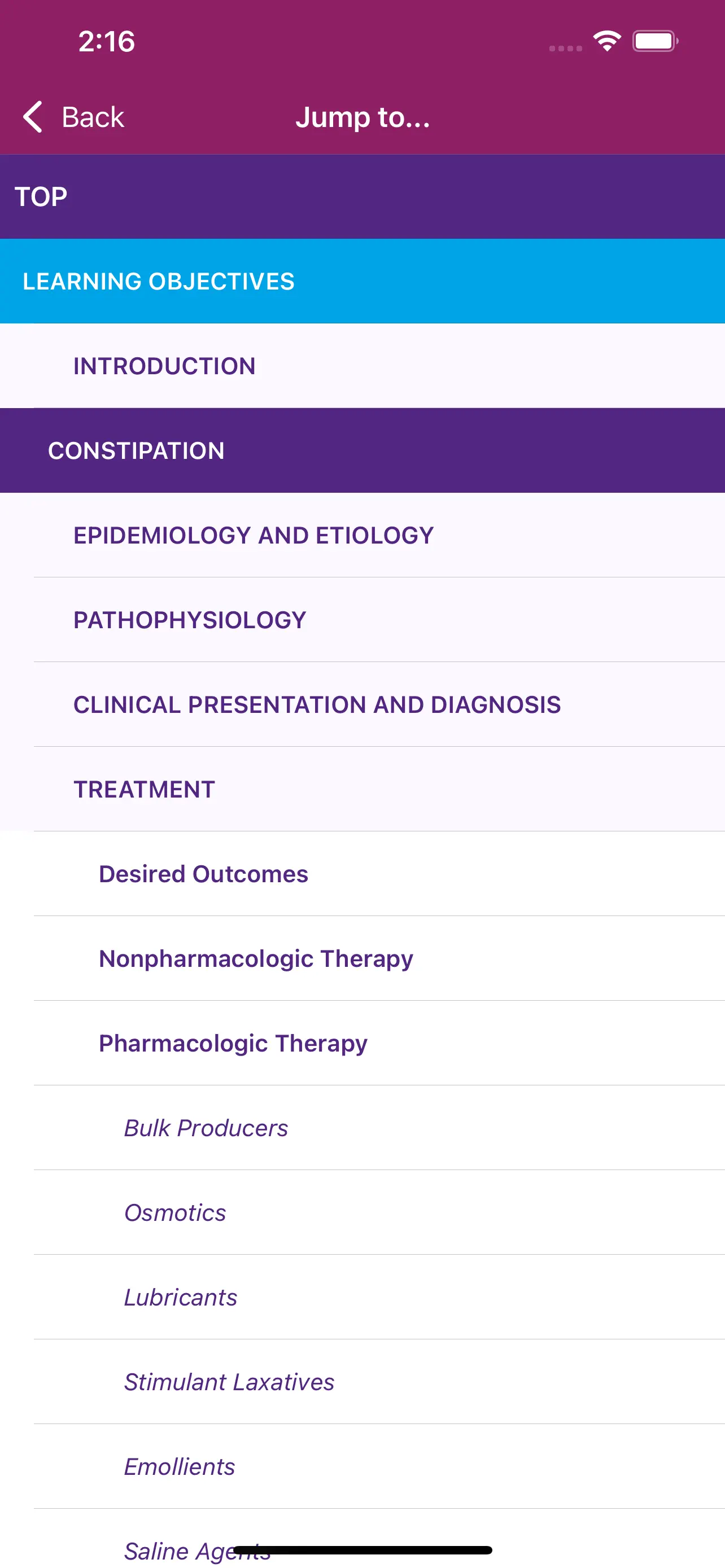 2:16

Back

Jump to...

TOP

LEARNING OBJECTIVES

INTRODUCTION

CONSTIPATION

EPIDEMIOLOGY AND ETIOLOGY

PATHOPHYSIOLOGY

CLINICAL PRESENTATION AND DIAGNOSIS

TREATMENT

Desired Outcomes

Nonpharmacologic Therapy

Pharmacologic Therapy

Bulk Producers

Osmotics

Lubricants

Stimulant Laxatives

Emollients

Saline Agents